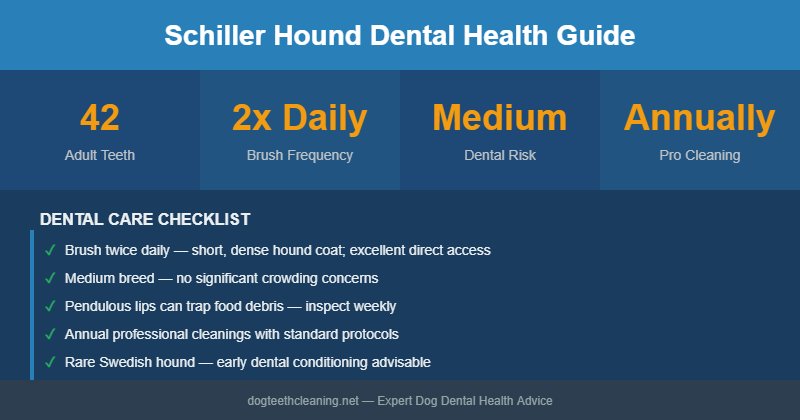 Schiller Hound Dental Health Guide

42
Adult Teeth

2x Daily
Brush Frequency

Medium
Dental Risk

Annually
Pro Cleaning

DENTAL CARE CHECKLIST

✓ Brush twice daily — short, dense hound coat; excellent direct access

✓ Medium breed — no significant crowding concerns

✓ Pendulous lips can trap food debris — inspect weekly

✓ Annual professional cleanings with standard protocols

✓ Rare Swedish hound — early dental conditioning advisable

dogteethcleaning.net — Expert Dog Dental Health Advice